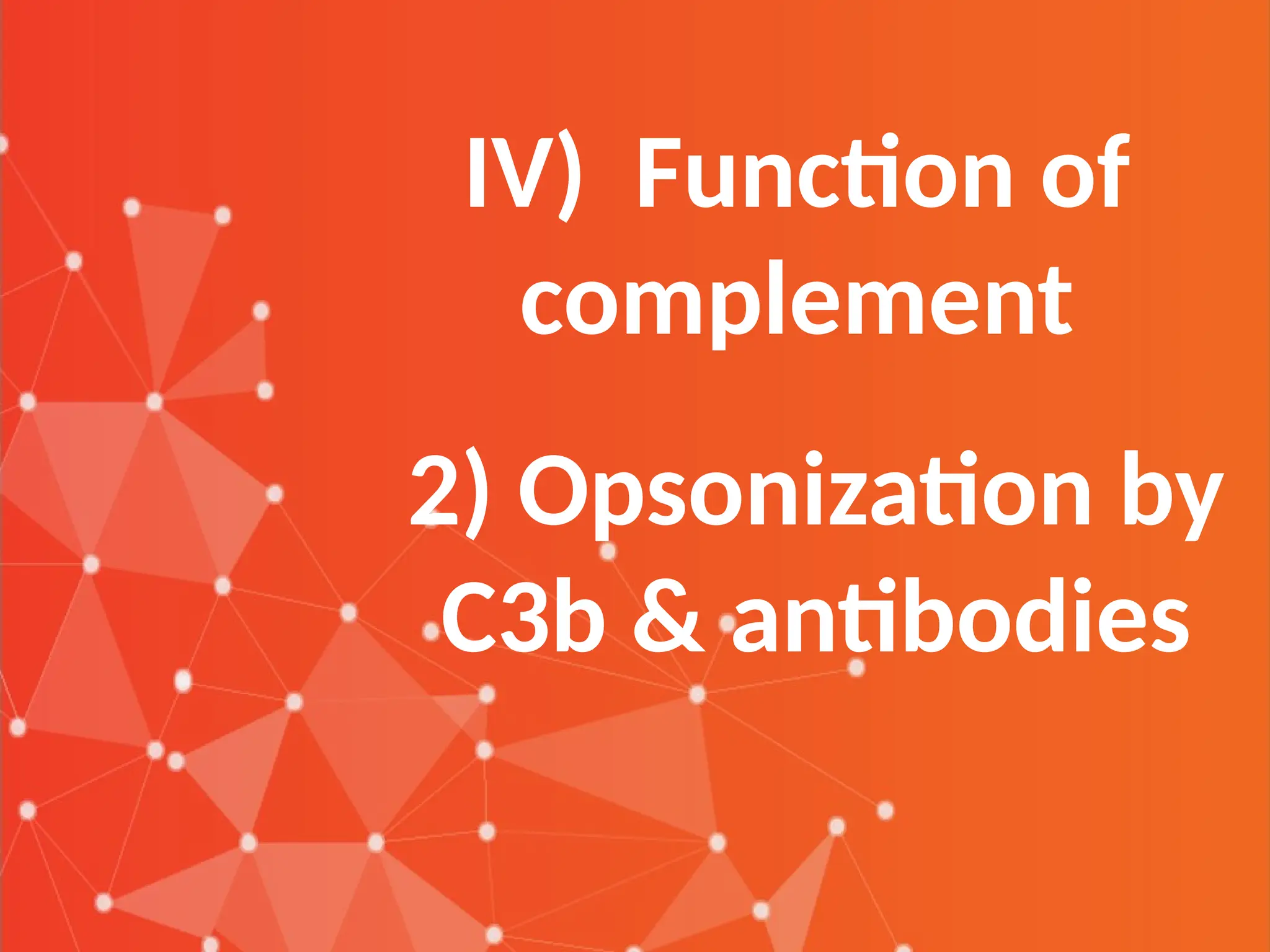 IV) Function of complement

2) Opsonization by C3b & antibodies